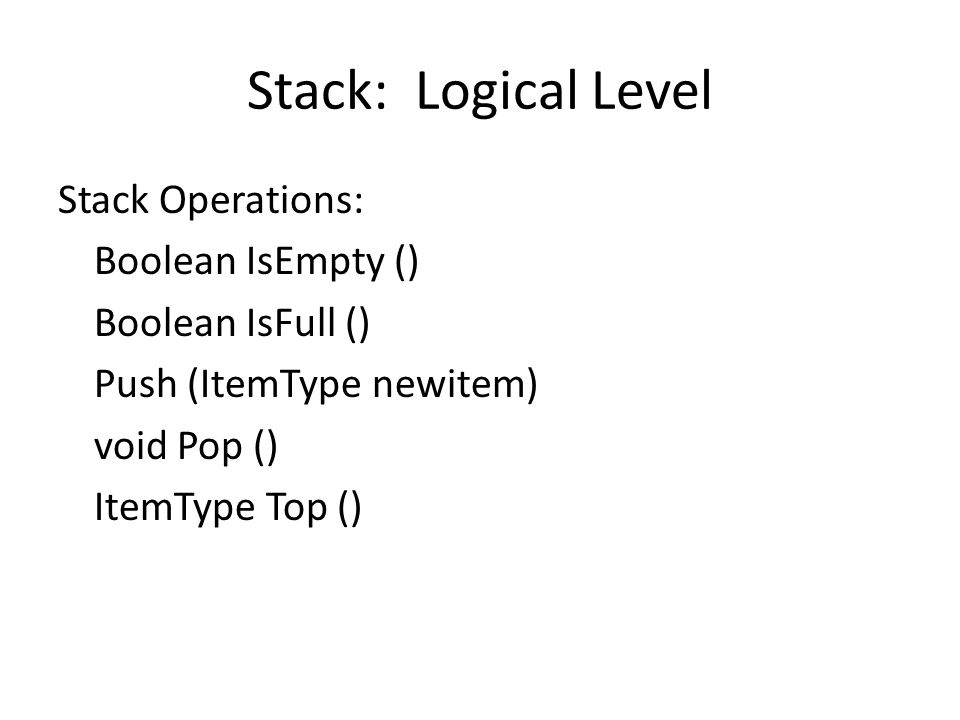 Stack:  Logical Level

Stack Operations:
Boolean IsEmpty ()
Boolean IsFull ()
Push (ItemType newitem)
void Pop ()
ItemType Top ()